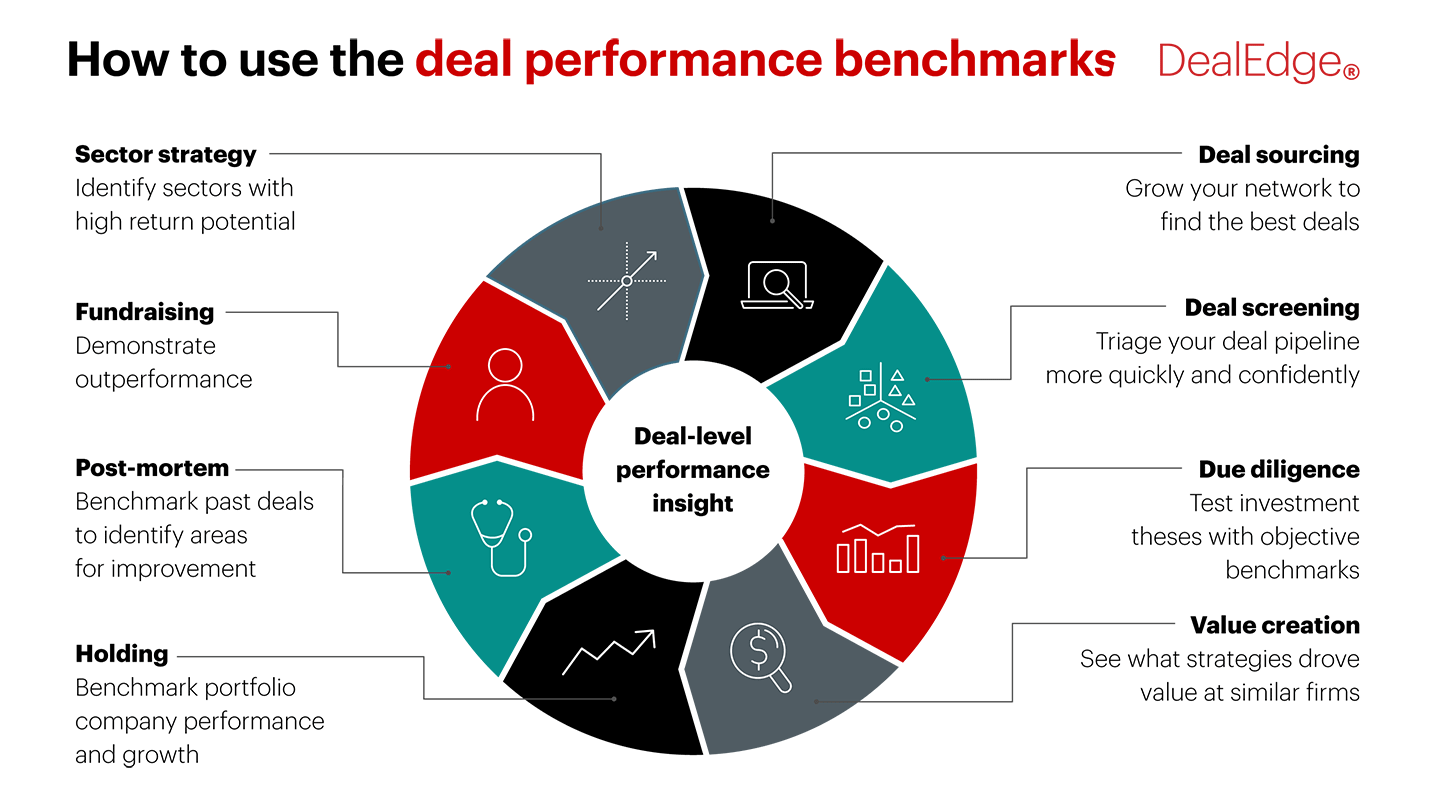 How to use the deal performance benchmarks

DealEdge®

Sector strategy
Identify sectors with high return potential

Fundraising
Demonstrate outperformance

Post-mortem
Benchmark past deals to identify areas for improvement

Holding
Benchmark portfolio company performance and growth

Deal-level performance insight

Deal sourcing
Grow your network to find the best deals

Deal screening
Triage your deal pipeline more quickly and confidently

Due diligence
Test investment theses with objective benchmarks

Value creation
See what strategies drove value at similar firms